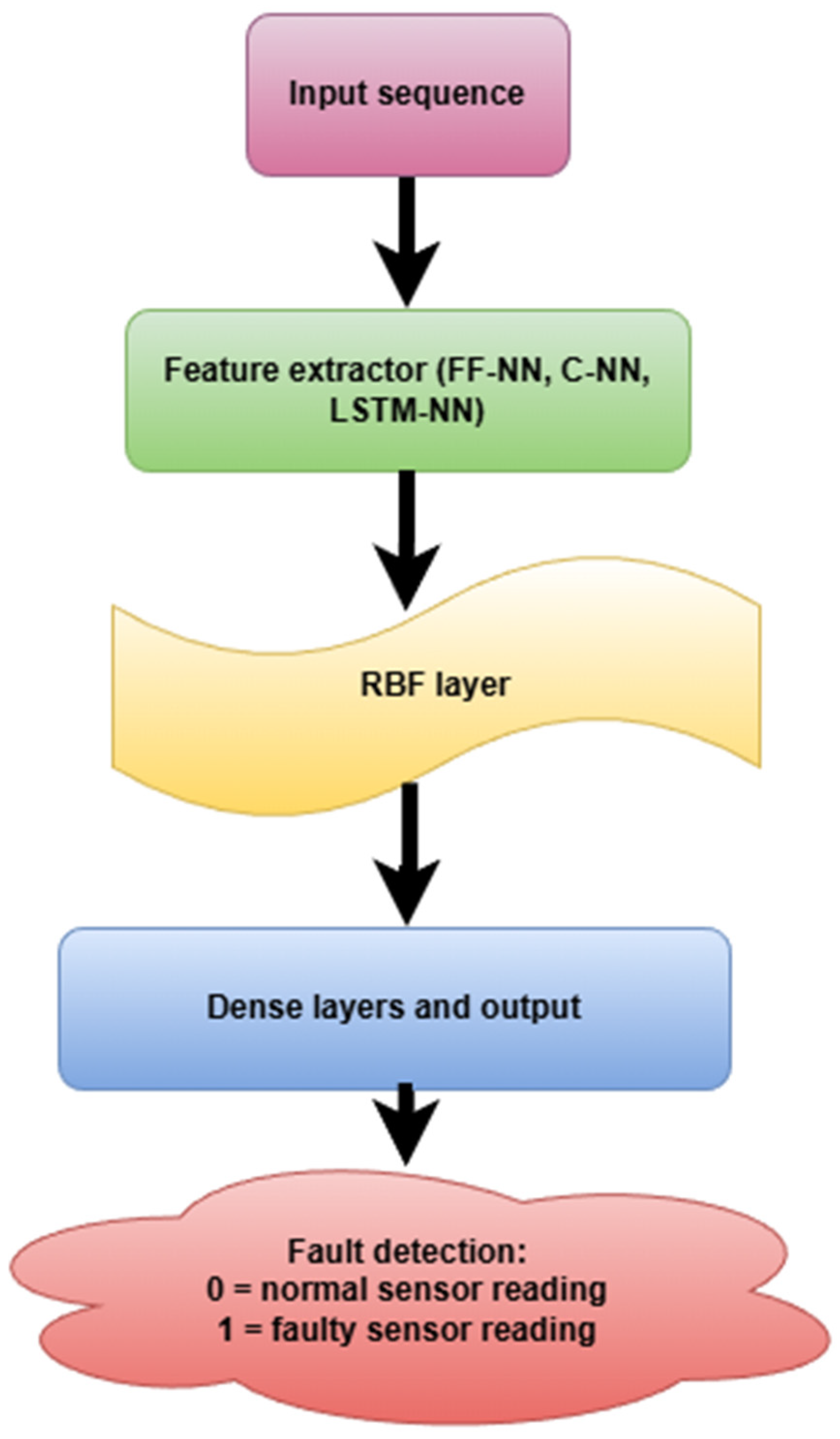 Input sequence

Feature extractor (FF-NN, C-NN, LSTM-NN)

RBF layer

Dense layers and output

Fault detection:
0 = normal sensor reading
1 = faulty sensor reading